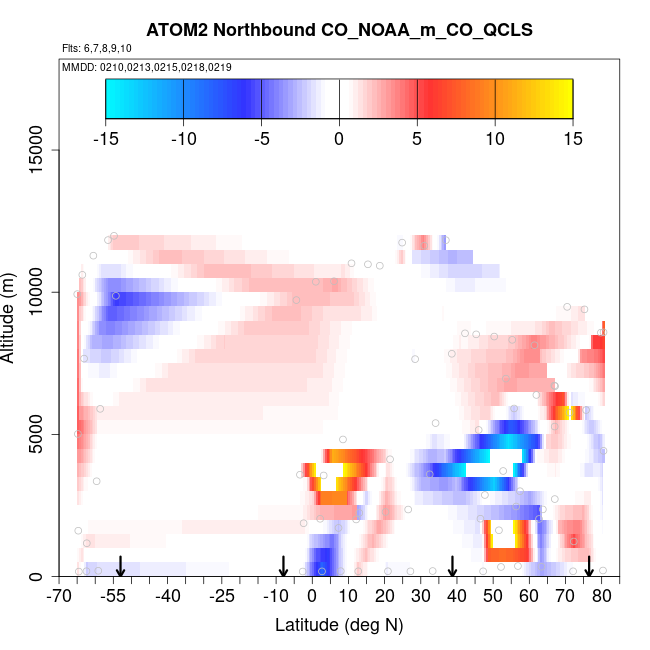 ATOM2 Northbound CO_NOAA_m_CO_QCLS

Flts: 6,7,8,9,10

MMDD: 0210,0213,0215,0218,0219

-15 -10 -5 0 5 10 15

15000
10000
5000
0

Altitude (m)

-70 -55 -40 -25 -10 0 10 20 30 40 50 60 70 80

Latitude (deg N)